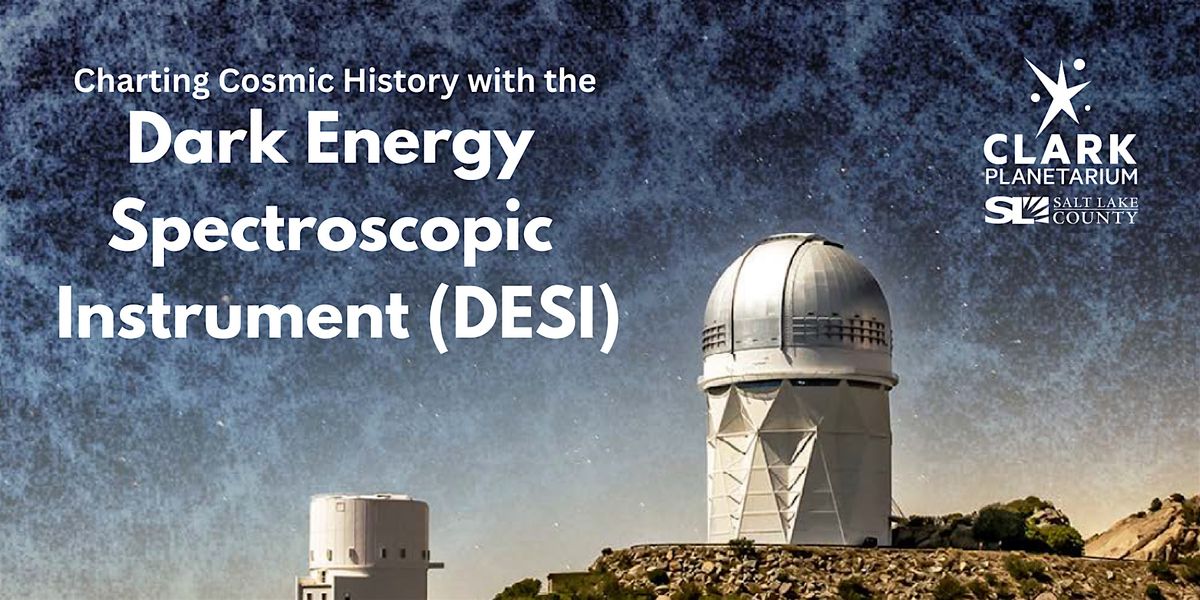 Charting Cosmic History with the
Dark Energy Spectroscopic Instrument (DESI)

CLARK
PLANETARIUM
SL SALT LAKE COUNTY